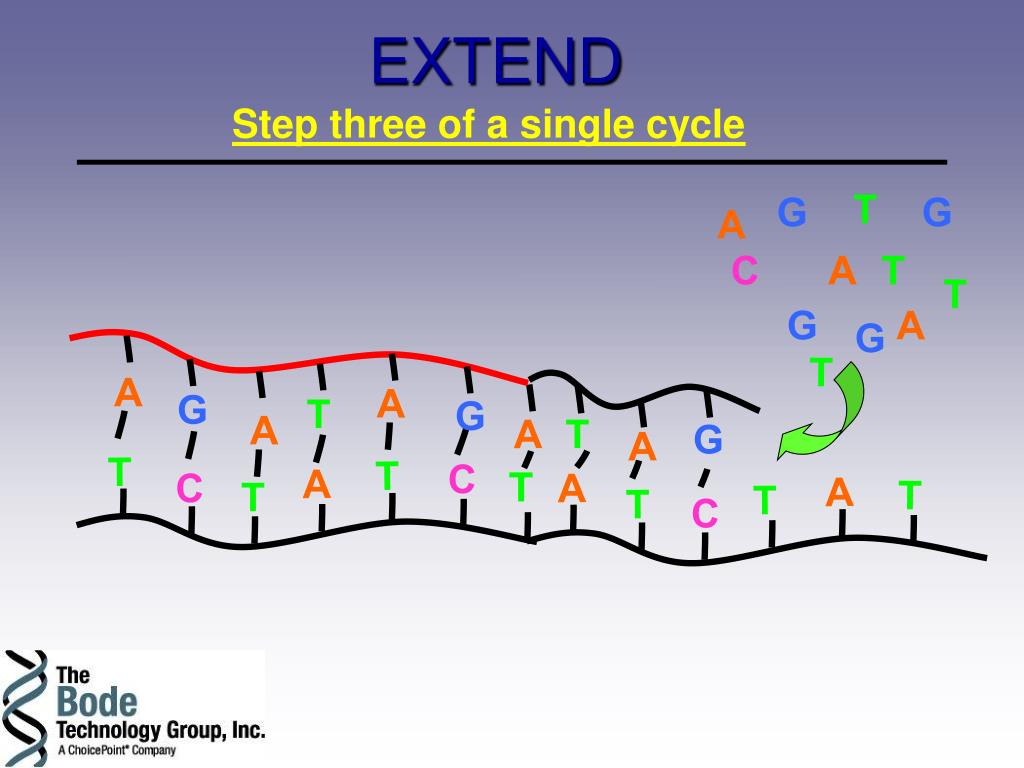 EXTEND

Step three of a single cycle

A G T G
C A T
T
G G A
T

A G A T A G A T A G
T C T A T C T A T C T A T

The Bode Technology Group, Inc.
A ChoicePoint® Company